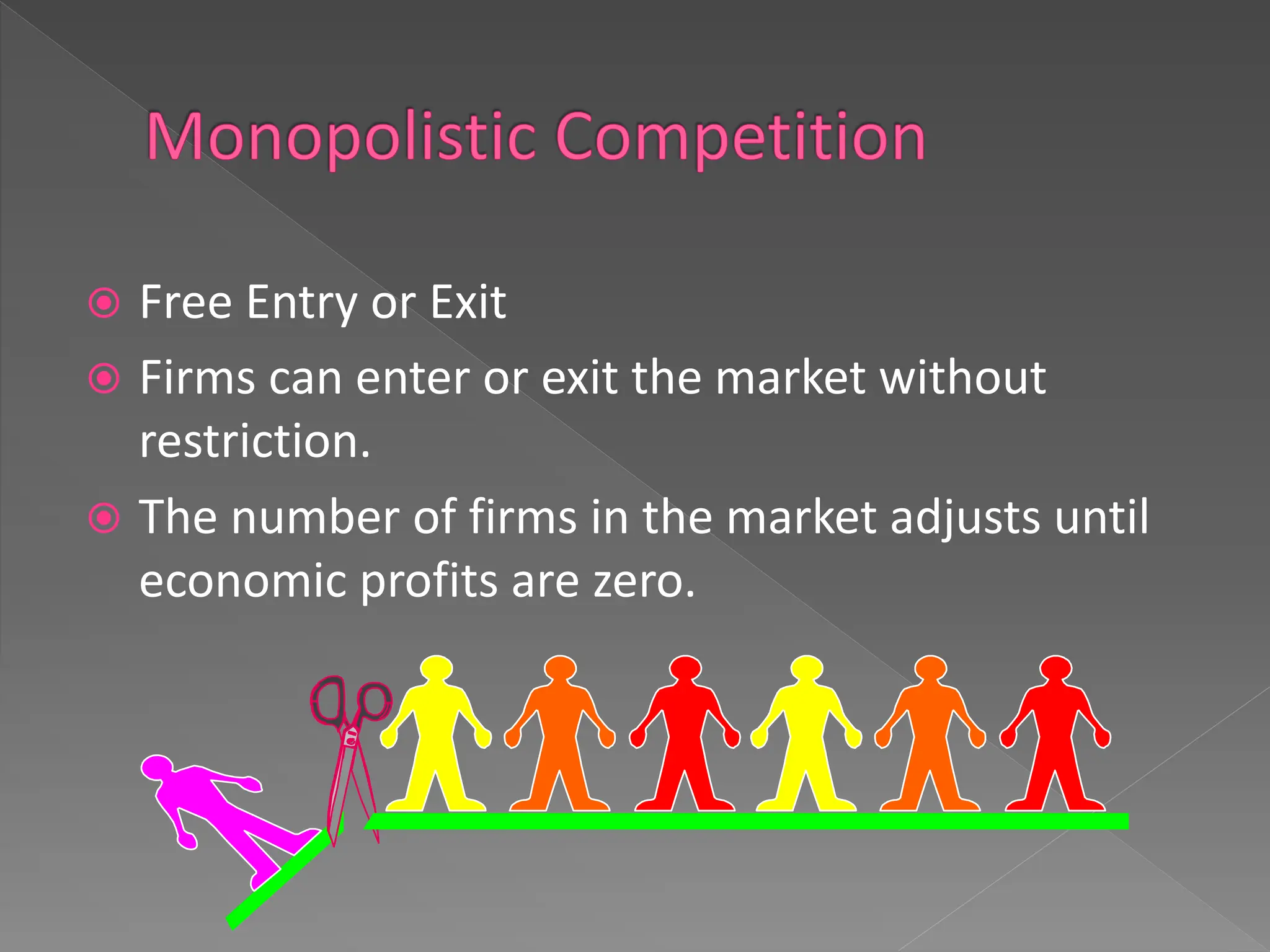 Monopolistic Competition

Free Entry or Exit

Firms can enter or exit the market without restriction.

The number of firms in the market adjusts until economic profits are zero.